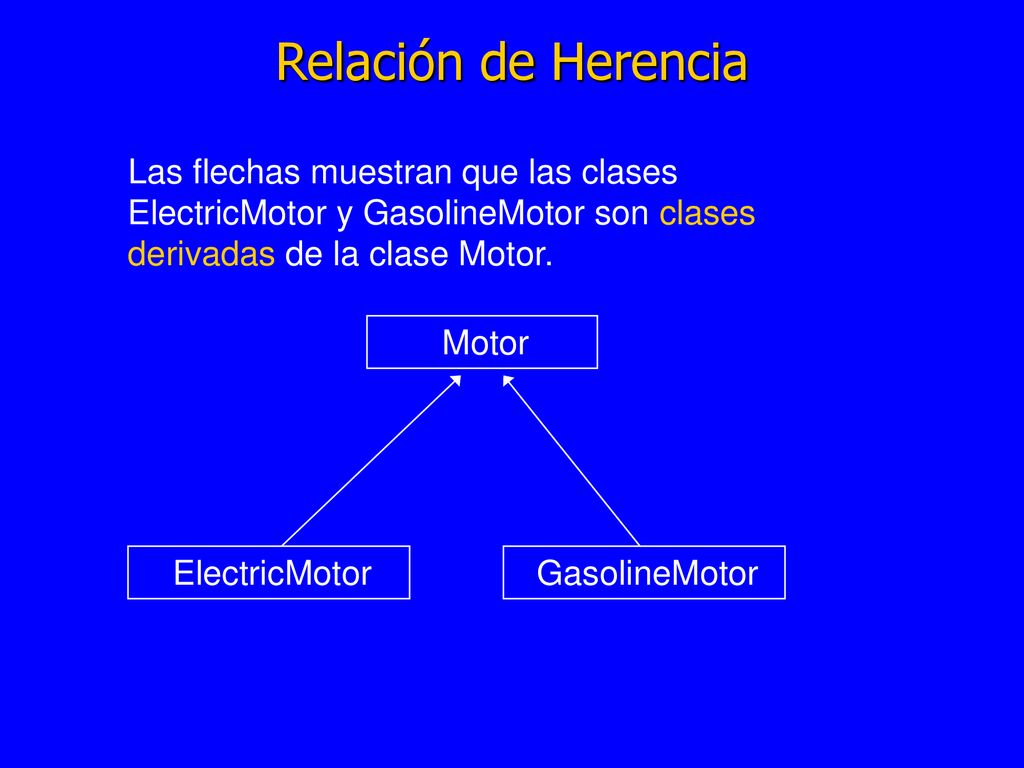 Relación de Herencia

Las flechas muestran que las clases ElectricMotor y GasolineMotor son clases derivadas de la clase Motor.

Motor

ElectricMotor

GasolineMotor